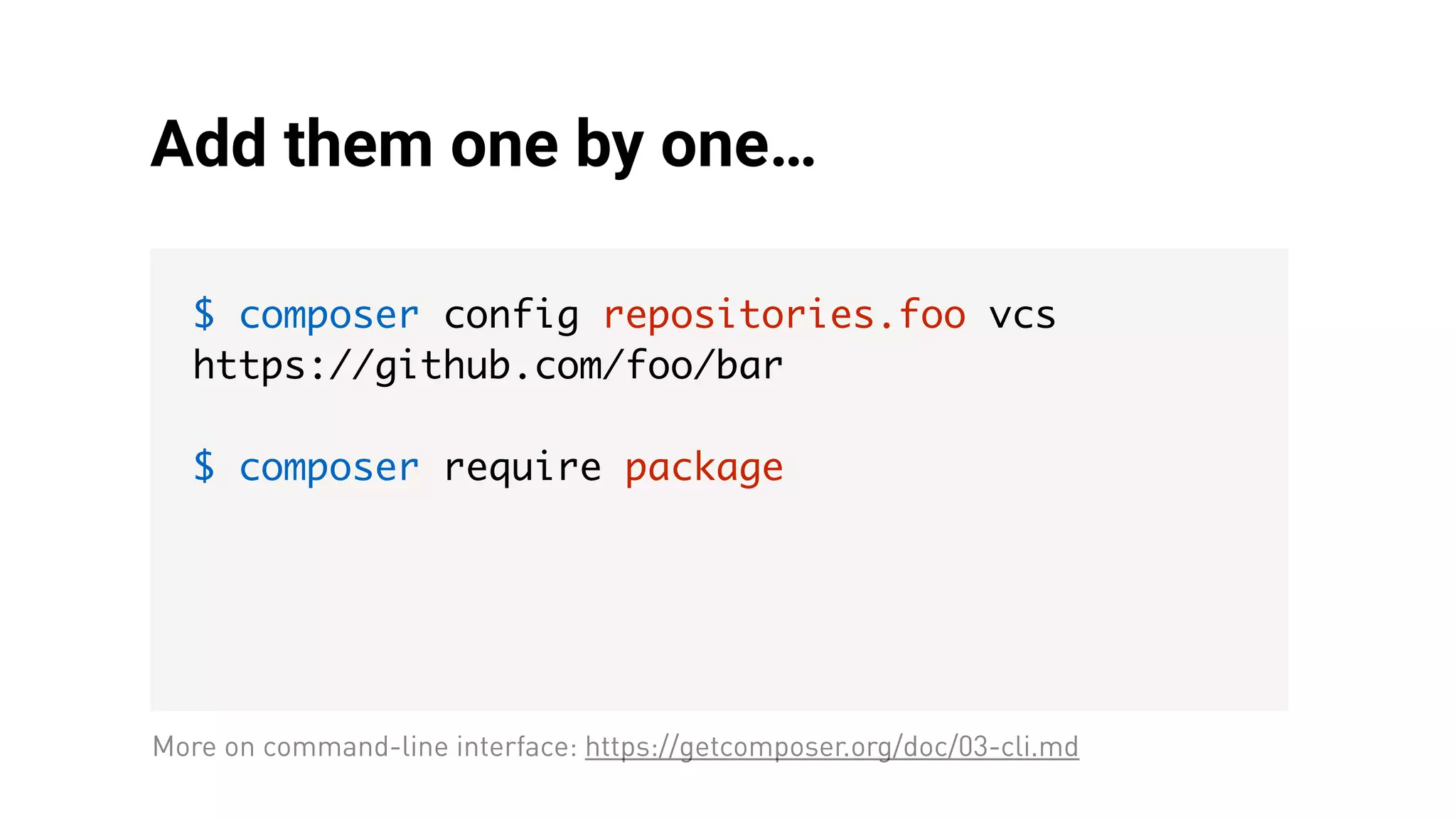 Add them one by one…

$ composer config repositories.foo vcs https://github.com/foo/bar

$ composer require package

More on command-line interface: https://getcomposer.org/doc/03-cli.md